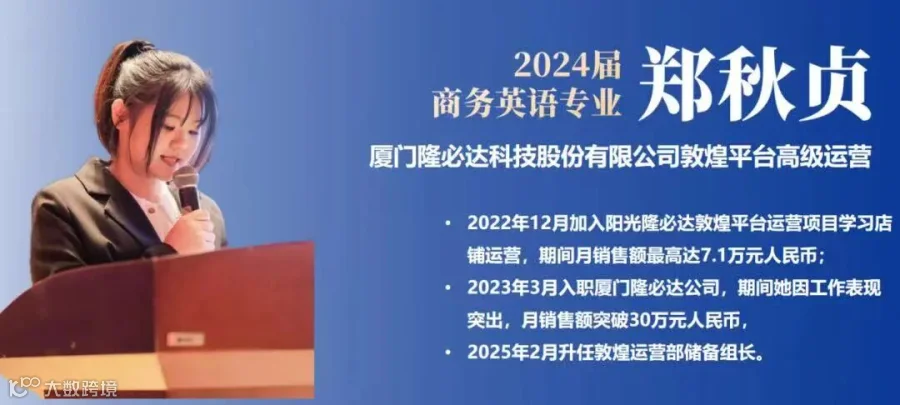 2024届
商务英语专业
郑秋贞

厦门隆必达科技股份有限公司敦煌平台高级运营

• 2022年12月加入阳光隆必达敦煌平台运营项目学习店铺运营，期间月销售额最高达7.1万元人民币；
• 2023年3月入职厦门隆必达公司，期间她因工作表现突出，月销售额突破30万元人民币，
• 2025年2月升任敦煌运营部储备组长。

大数跨境